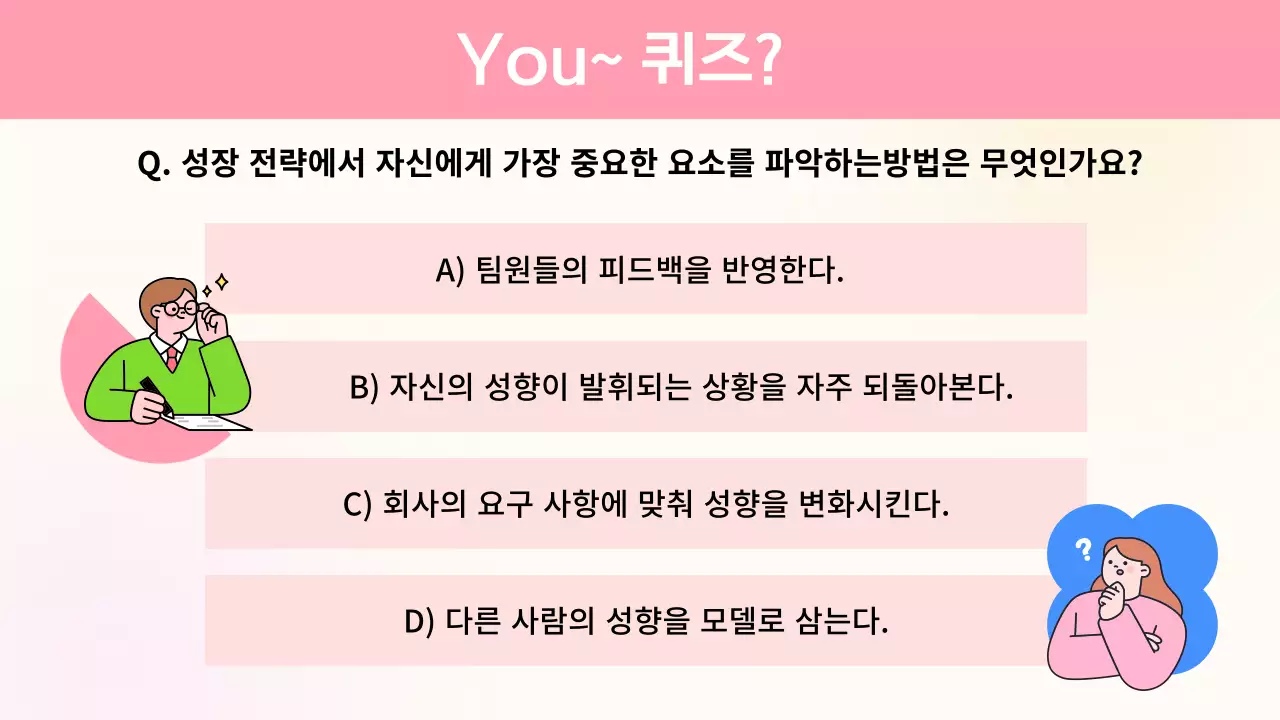 You~ 퀴즈?

Q. 성장 전략에서 자신에게 가장 중요한 요소를 파악하는방법은 무엇인가요?

A) 팀원들의 피드백을 반영한다.

B) 자신의 성향이 발휘되는 상황을 자주 되돌아본다.

C) 회사의 요구 사항에 맞춰 성향을 변화시킨다.

D) 다른 사람의 성향을 모델로 삼는다.

?